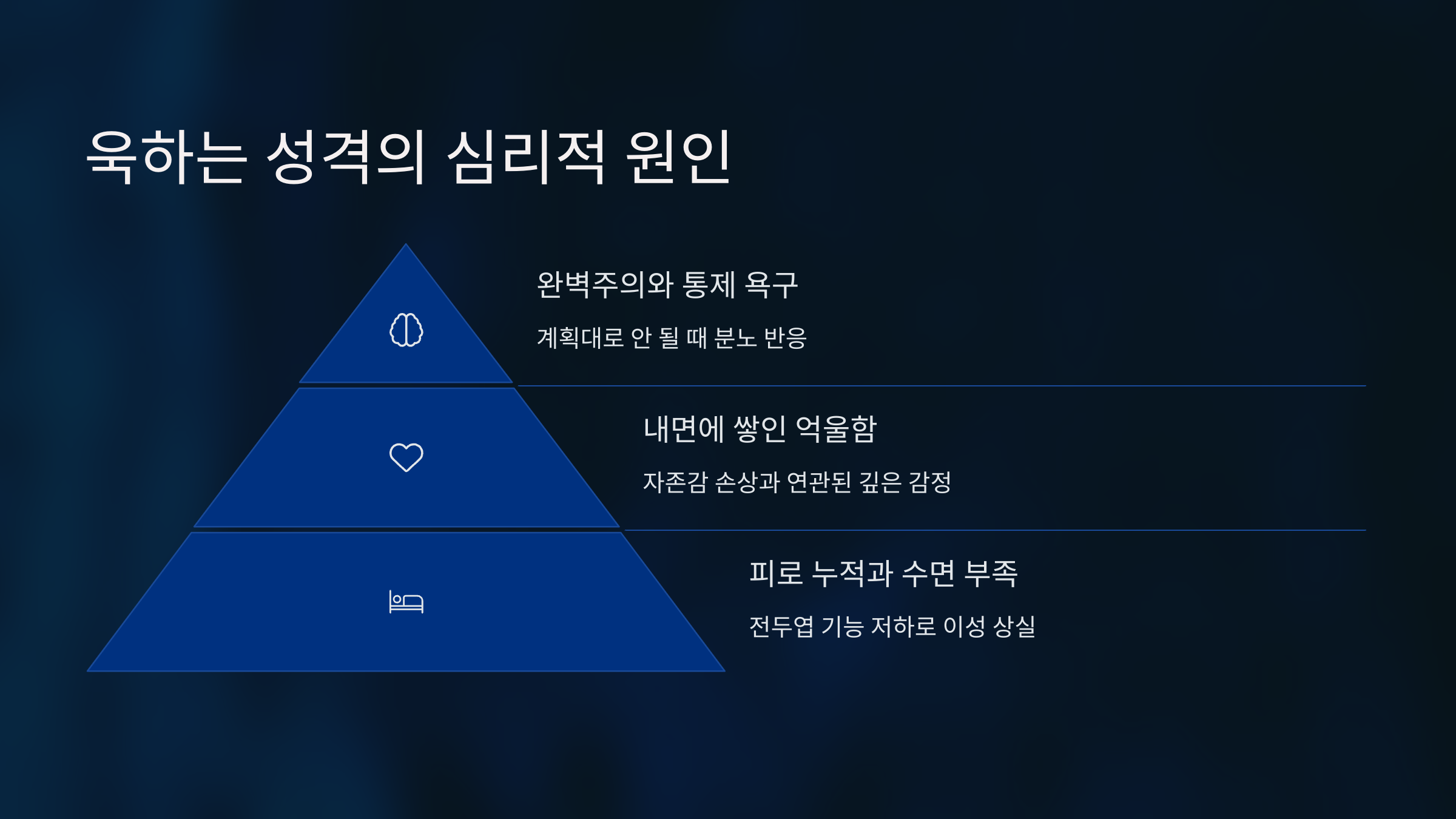 욱하는 성격의 심리적 원인

완벽주의와 통제 욕구

계획대로 안 될 때 분노 반응

내면에 쌓인 억울함

자존감 손상과 연관된 깊은 감정

피로 누적과 수면 부족

전두엽 기능 저하로 이성 상실